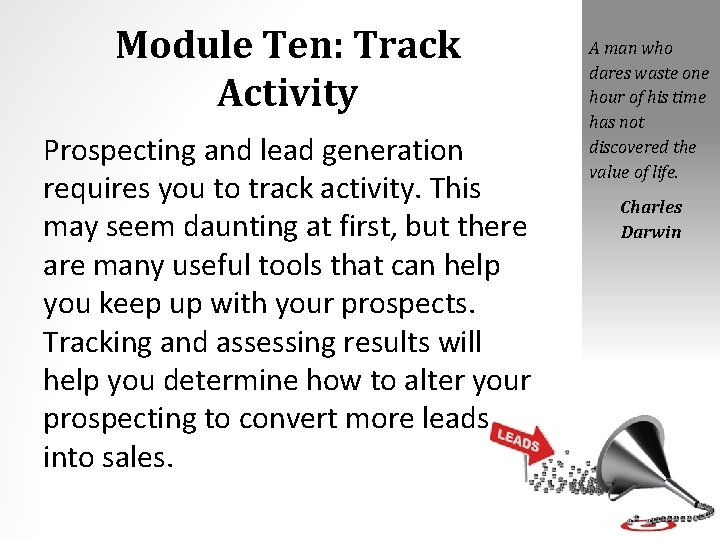 Module Ten: Track Activity

Prospecting and lead generation requires you to track activity. This may seem daunting at first, but there are many useful tools that can help you keep up with your prospects. Tracking and assessing results will help you determine how to alter your prospecting to convert more leads into sales.

A man who dares waste one hour of his time has not discovered the value of life.

Charles Darwin

LEADS